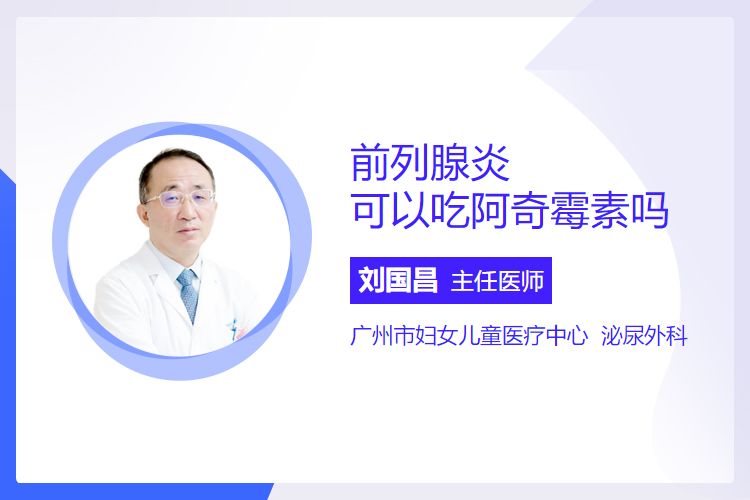 前列腺炎
可以吃阿奇霉素吗

刘国昌 主任医师

广州市妇女儿童医疗中心 泌尿外科